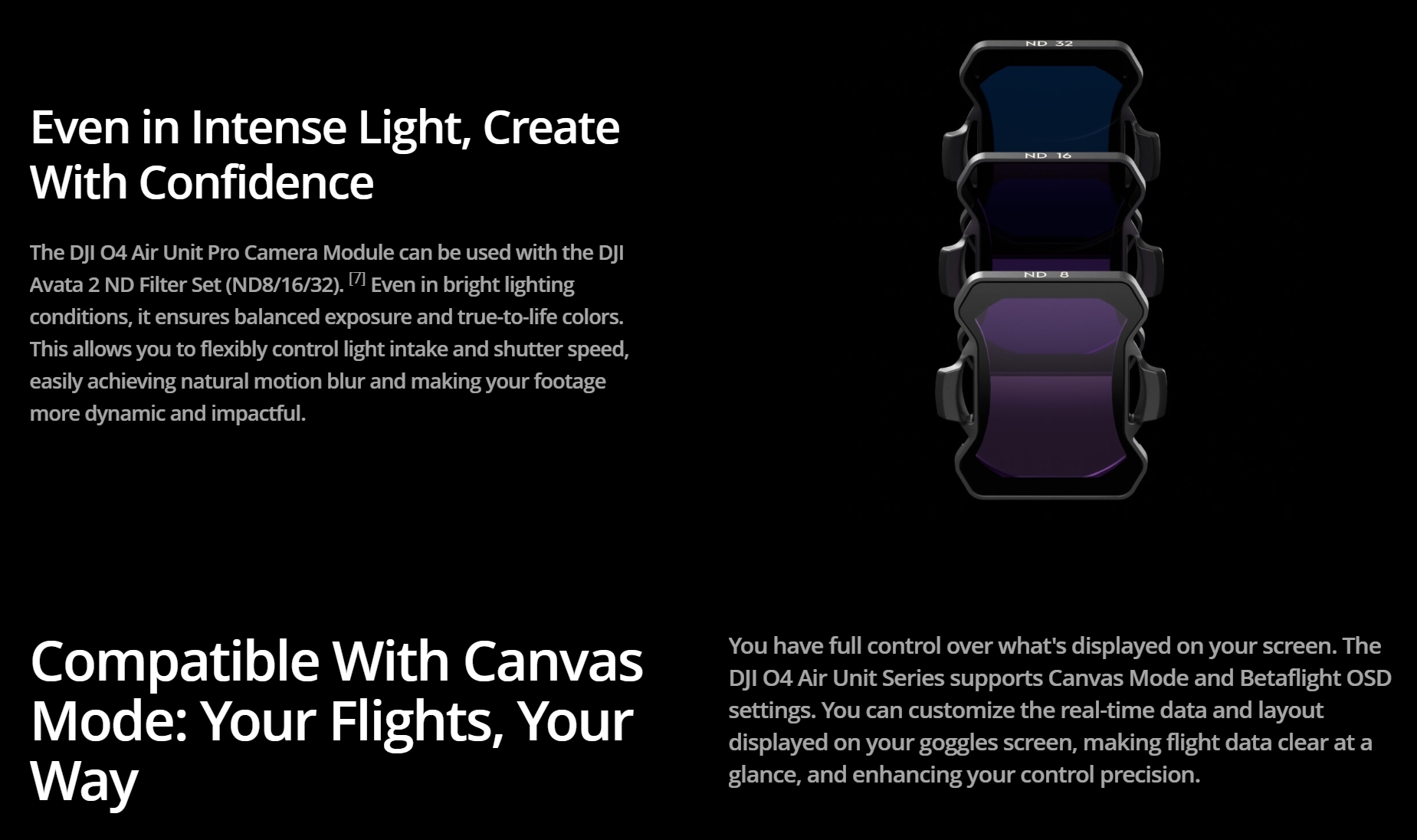 Even in Intense Light, Create With Confidence

The DJI O4 Air Unit Pro Camera Module can be used with the DJI Avata 2 ND Filter Set (ND8/16/32). [7] Even in bright lighting conditions, it ensures balanced exposure and true-to-life colors. This allows you to flexibly control light intake and shutter speed, easily achieving natural motion blur and making your footage more dynamic and impactful.

ND 32

ND 16

ND 8

Compatible With Canvas Mode: Your Flights, Your Way

You have full control over what's displayed on your screen. The DJI O4 Air Unit Series supports Canvas Mode and Betaflight OSD settings. You can customize the real-time data and layout displayed on your goggles screen, making flight data clear at a glance, and enhancing your control precision.